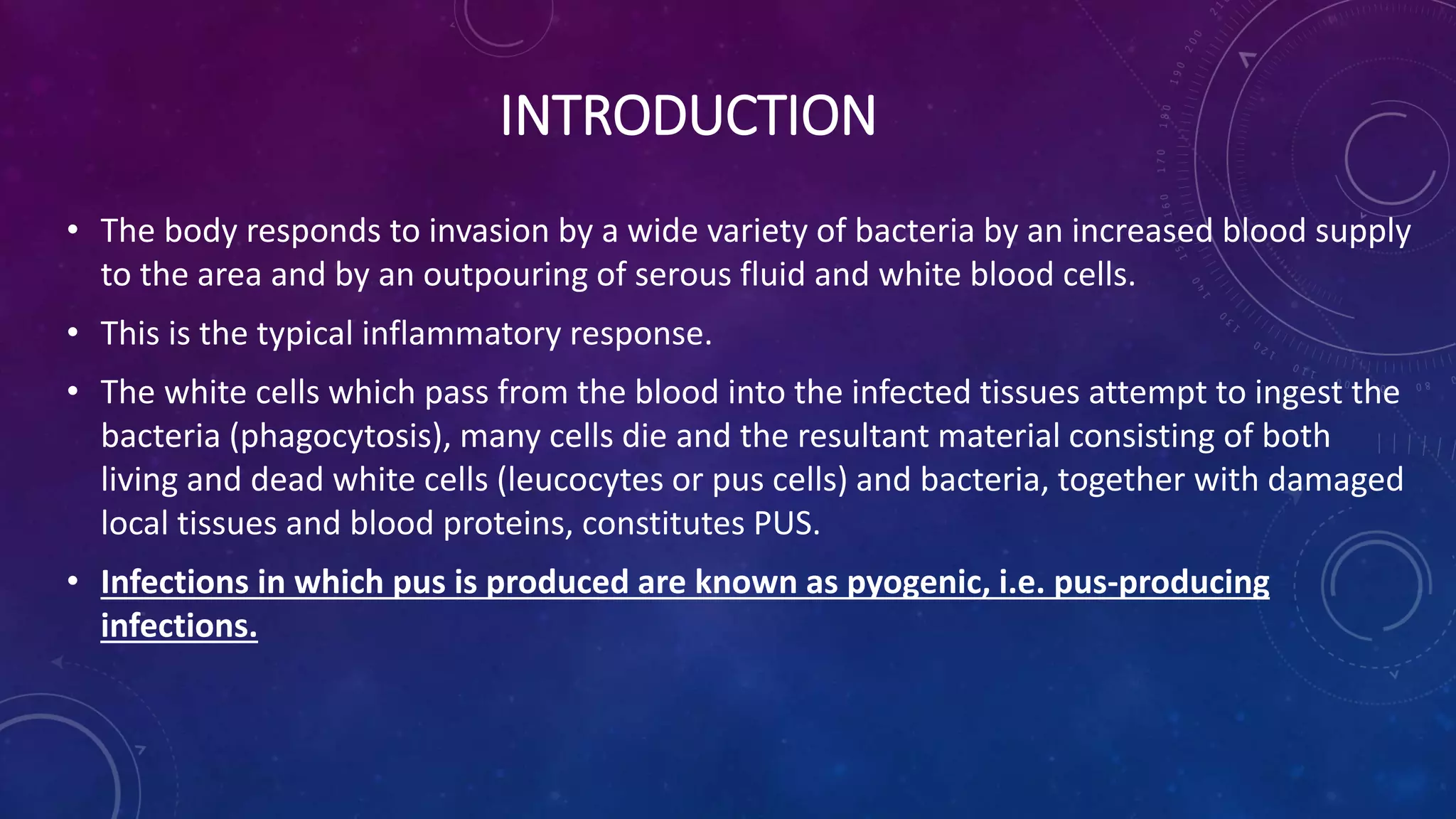 INTRODUCTION

• The body responds to invasion by a wide variety of bacteria by an increased blood supply to the area and by an outpouring of serous fluid and white blood cells.

• This is the typical inflammatory response.

• The white cells which pass from the blood into the infected tissues attempt to ingest the bacteria (phagocytosis), many cells die and the resultant material consisting of both living and dead white cells (leucocytes or pus cells) and bacteria, together with damaged local tissues and blood proteins, constitutes PUS.

• Infections in which pus is produced are known as pyogenic, i.e. pus-producing infections.